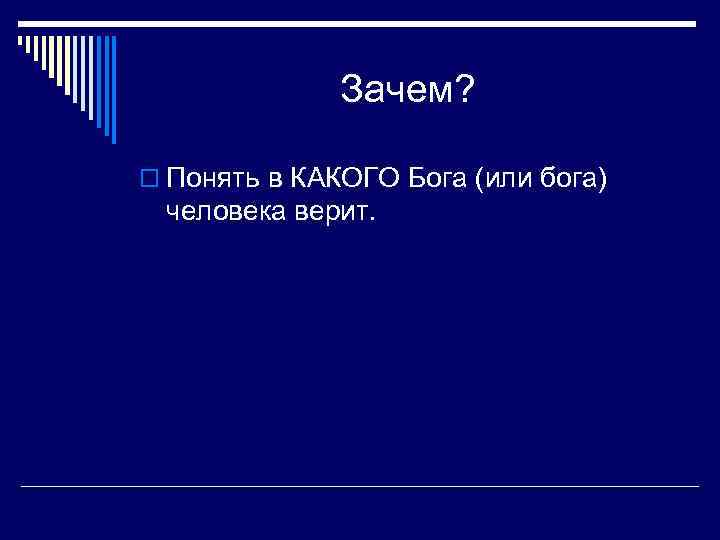 Зачем?

Понять в КАКОГО Бога (или бога) человека верит.